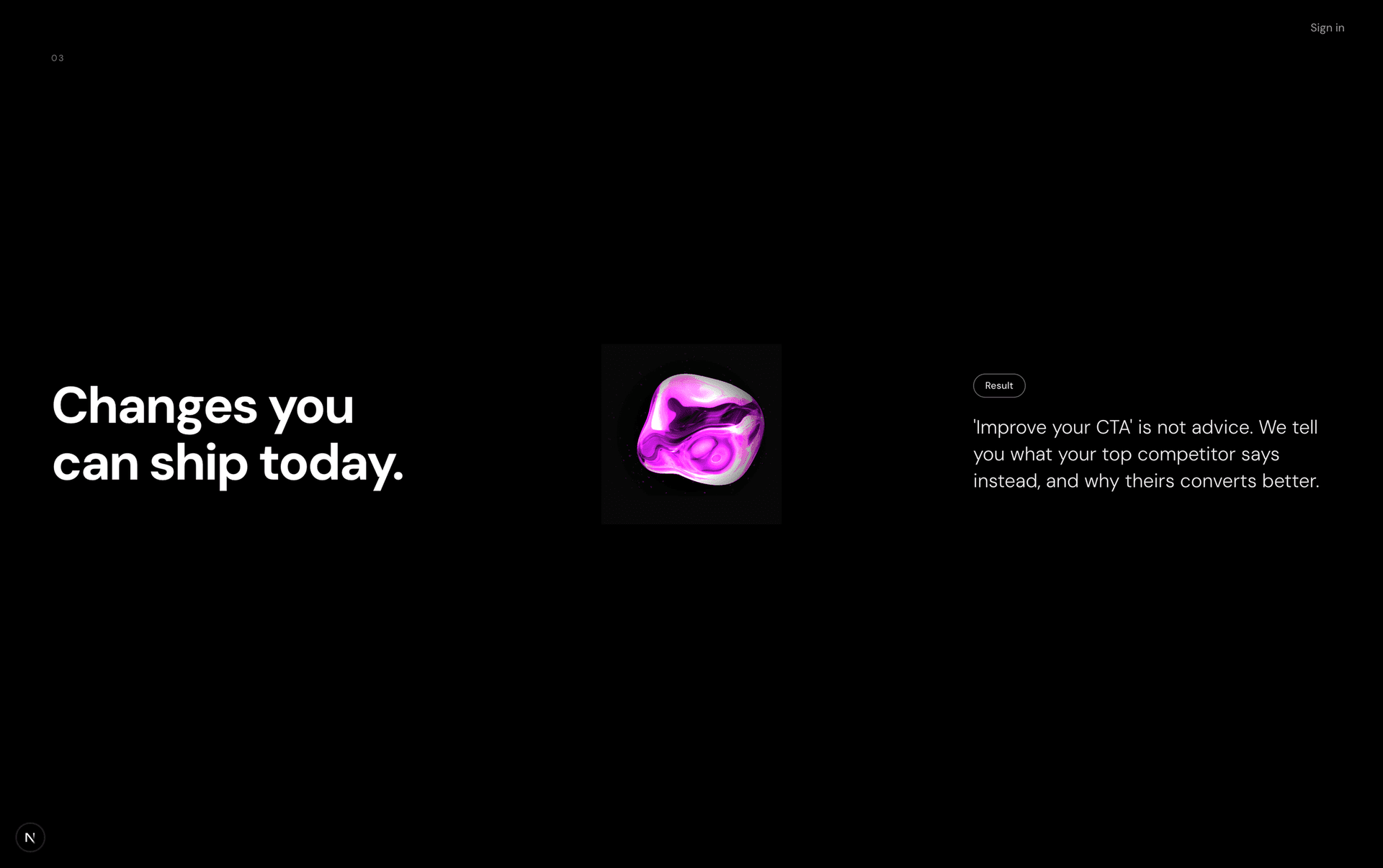 Sign in

03

Changes you can ship today.

Result

'Improve your CTA' is not advice. We tell you what your top competitor says instead, and why theirs converts better.

N